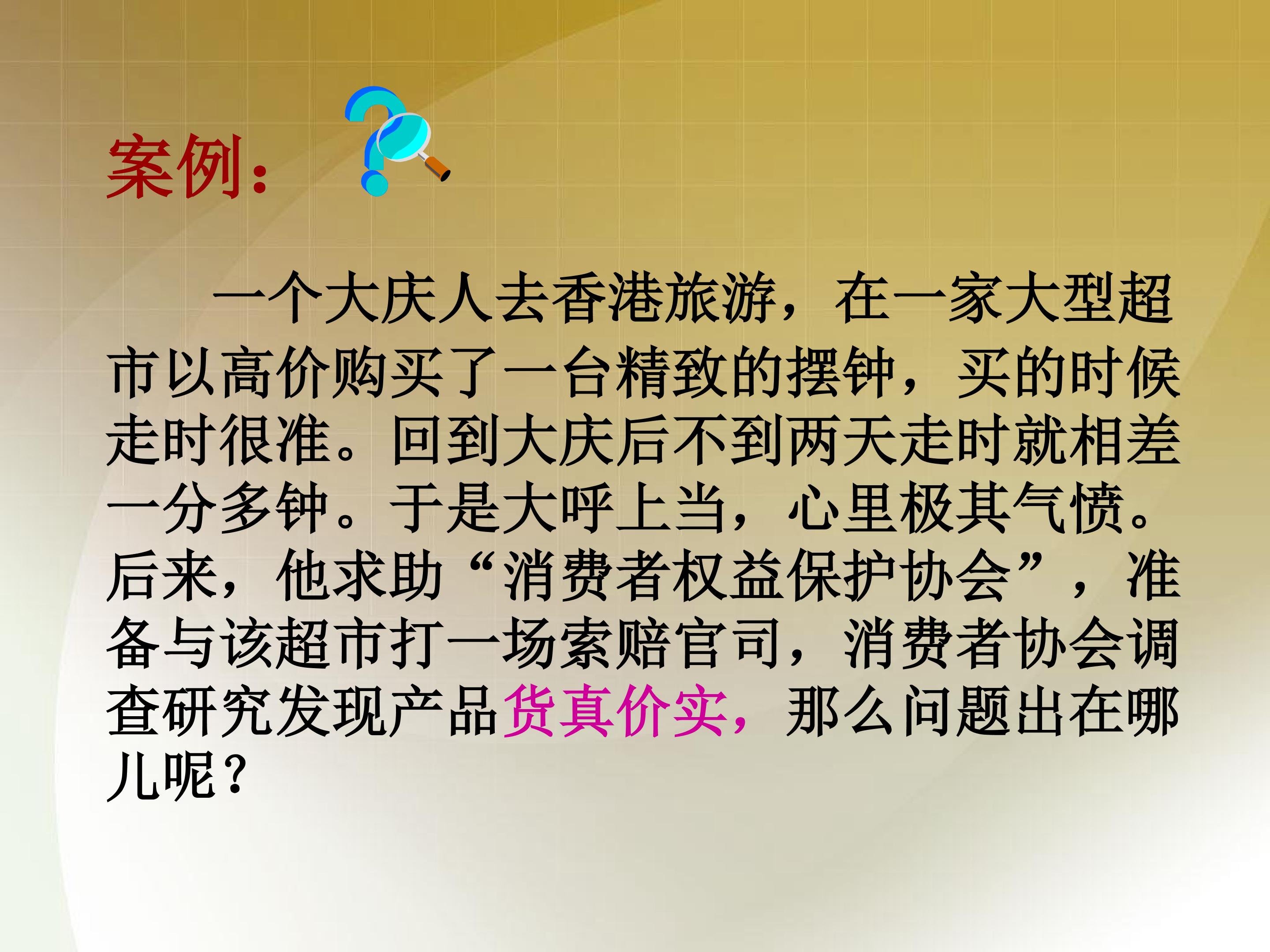 案例:

一个大庆人去香港旅游，在一家大型超市以高价购买了一台精致的摆钟，买的时候走时很准。回到大庆后不到两天走时就相差一分多钟。于是大呼上当，心里极其气愤。后来，他求助“消费者权益保护协会”，准备与该超市打一场索赔官司，消费者协会调查研究发现产品货真价实，那么问题出在哪儿呢？